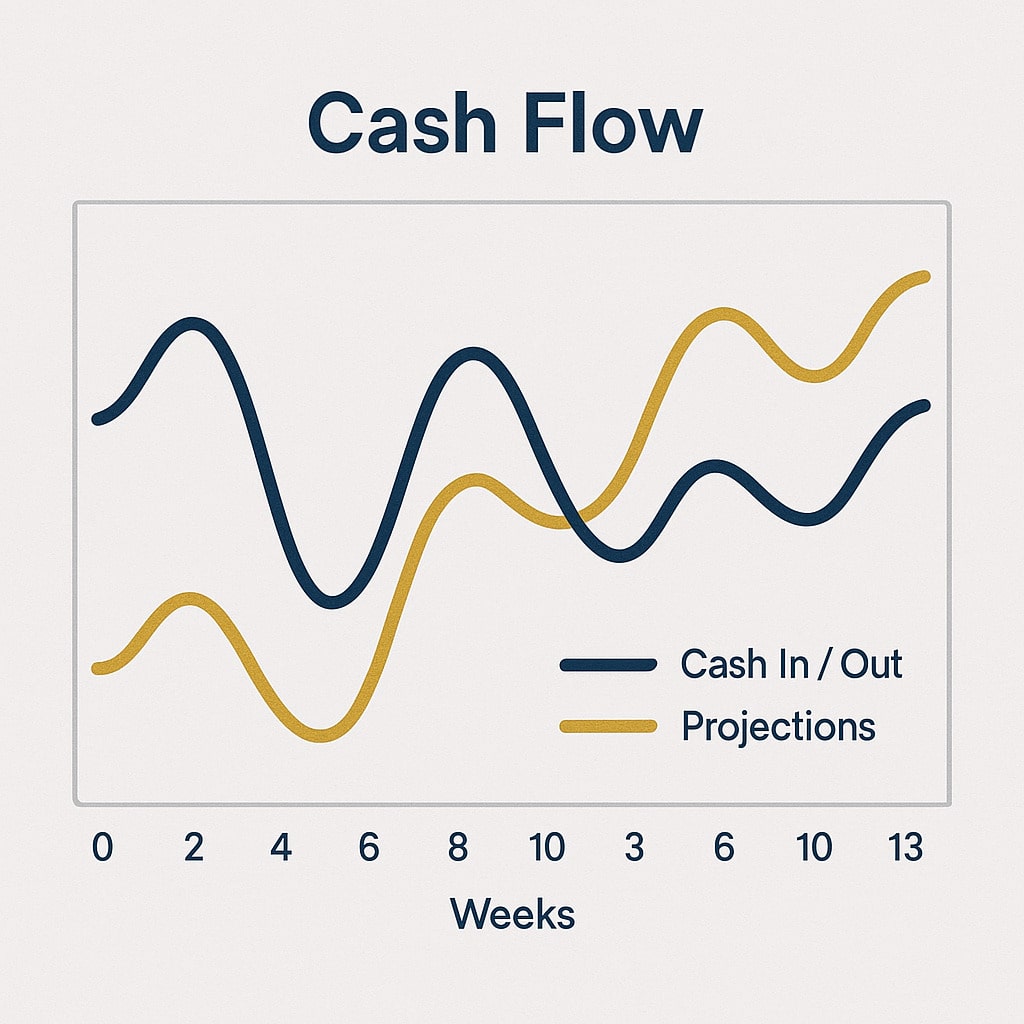 Cash Flow

Cash In / Out
Projections

0 2 4 6 8 10 3 6 10 13

Weeks